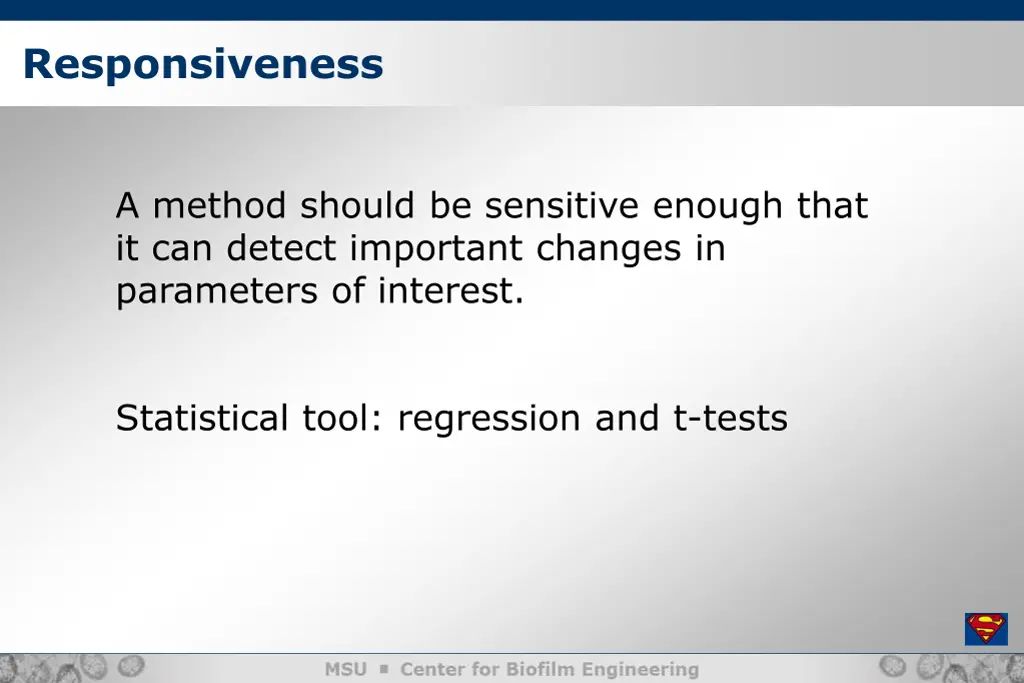 Responsiveness

A method should be sensitive enough that it can detect important changes in parameters of interest.

Statistical tool: regression and t-tests

MSU ▪ Center for Biofilm Engineering